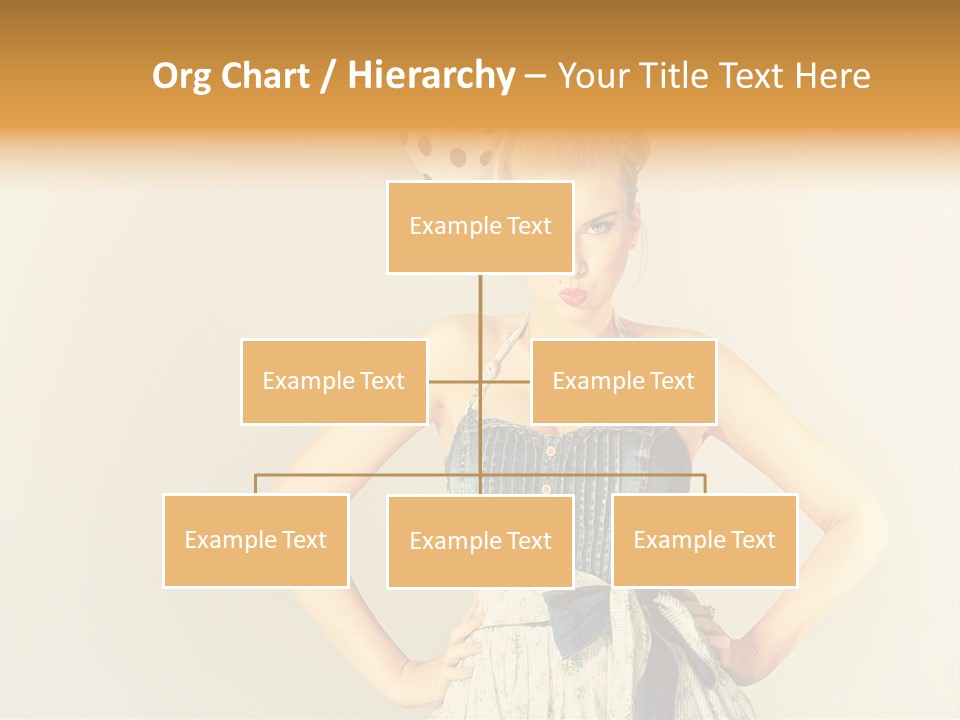 Org Chart / Hierarchy – Your Title Text Here

Example Text

Example Text

Example Text

Example Text

Example Text

Example Text